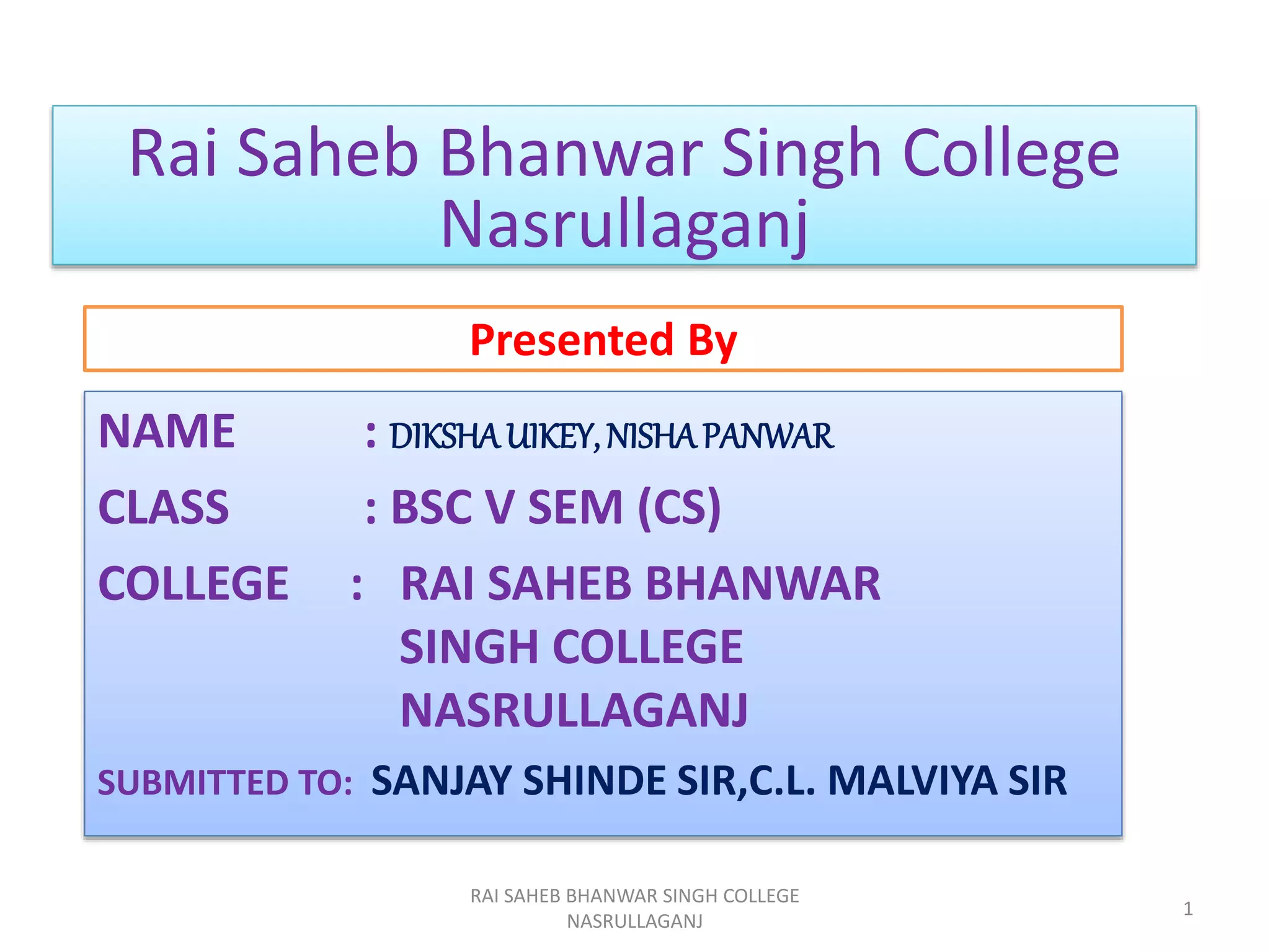 Rai Saheb Bhanwar Singh College Nasrullaganj

Presented By

NAME : DIKSHA UIKEY, NISHA PANWAR

CLASS : BSC V SEM (CS)

COLLEGE : RAI SAHEB BHANWAR SINGH COLLEGE NASRULLAGANJ

SUBMITTED TO: SANJAY SHINDE SIR,C.L. MALVIYA SIR

RAI SAHEB BHANWAR SINGH COLLEGE NASRULLAGANJ

1